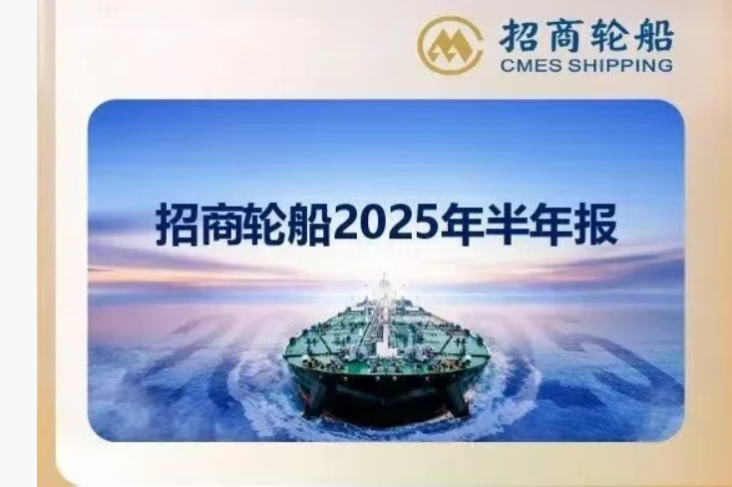 招商轮船
CMES SHIPPING

招商轮船2025年半年报